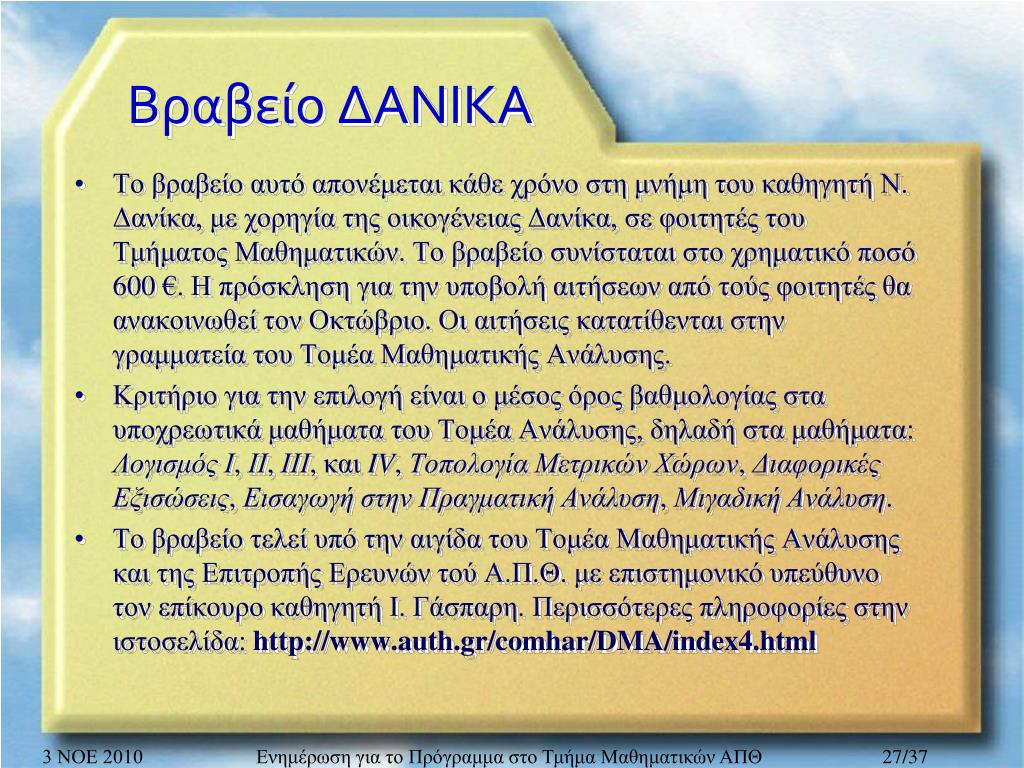 Βραβείο ΔΑΝΙΚΑ

• Το βραβείο αυτό απονέμεται κάθε χρόνο στη μνήμη του καθηγητή Ν. Δανίκα, με χορηγία της οικογένειας Δανίκα, σε φοιτητές του Τμήματος Μαθηματικών. Το βραβείο συνίσταται στο χρηματικό ποσό 600 €. Η πρόσκληση για την υποβολή αιτήσεων από τούς φοιτητές θα ανακοινωθεί τον Οκτώβριο. Οι αιτήσεις κατατίθενται στην γραμματεία του Τομέα Μαθηματικής Ανάλυσης.

• Κριτήριο για την επιλογή είναι ο μέσος όρος βαθμολογίας στα υποχρεωτικά μαθήματα του Τομέα Ανάλυσης, δηλαδή στα μαθήματα: Λογισμός Ι, ΙΙ, ΙΙΙ, και IV, Τοπολογία Μετρικών Χώρων, Διαφορικές Εξισώσεις, Εισαγωγή στην Πραγματική Ανάλυση, Μιγαδική Ανάλυση.

• Το βραβείο τελεί υπό την αιγίδα του Τομέα Μαθηματικής Ανάλυσης και της Επιτροπής Ερευνών τού Α.Π.Θ. με επιστημονικό υπεύθυνο τον επίκουρο καθηγητή Ι. Γάσπαρη. Περισσότερες πληροφορίες στην ιστοσελίδα: http://www.auth.gr/comhar/DMA/index4.html

3 ΝΟΕ 2010 Ενημέρωση για το Πρόγραμμα στο Τμήμα Μαθηματικών ΑΠΘ 27/37